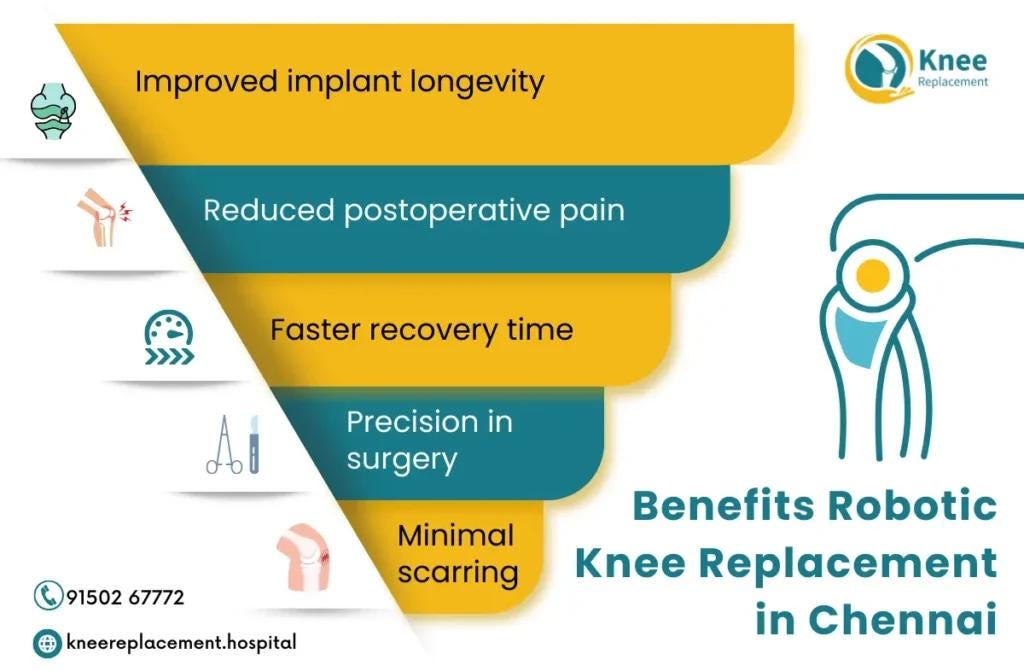 Knee
Replacement

Improved implant longevity

Reduced postoperative pain

Faster recovery time

Precision in surgery

Minimal scarring

Benefits Robotic Knee Replacement in Chennai

91502 67772

kneereplacement.hospital